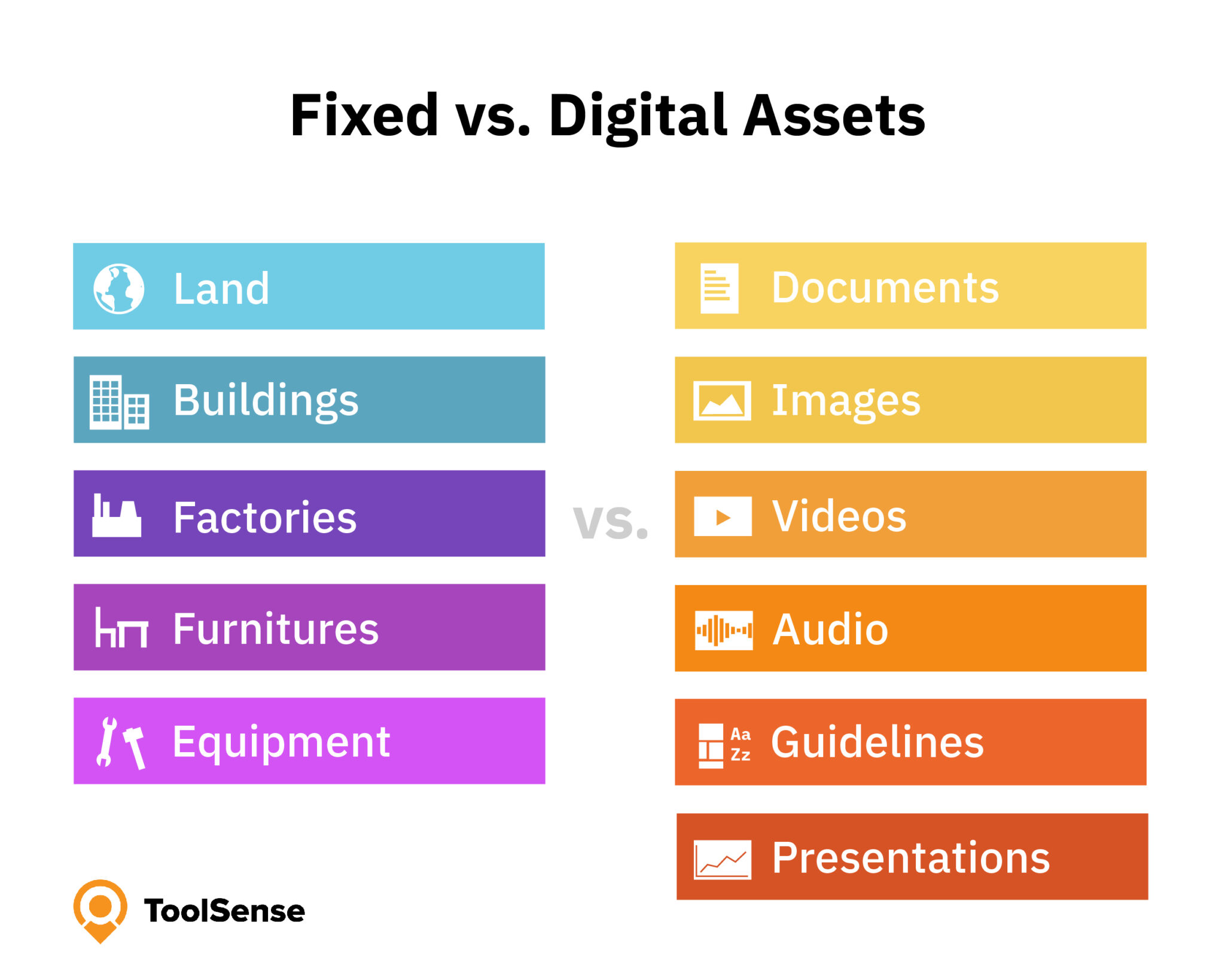 Fixed vs. Digital Assets

Land

Buildings

Factories

Furnitures

Equipment

vs.

Documents

Images

Videos

Audio

Aa Zz Guidelines

Presentations

ToolSense